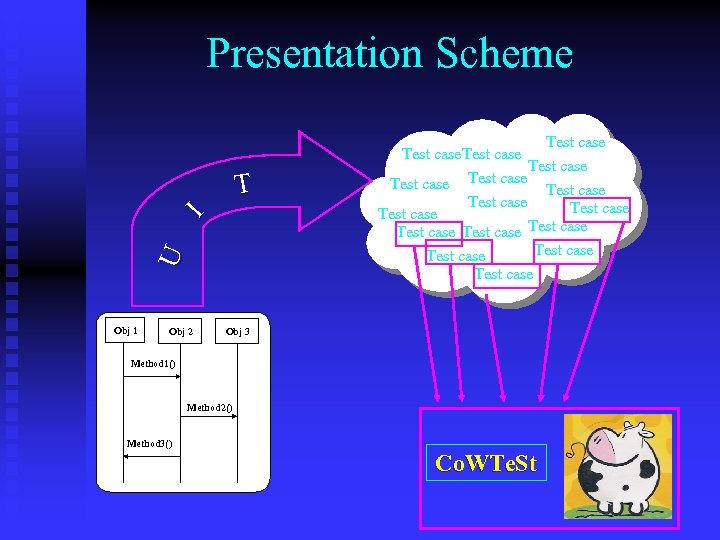 Presentation Scheme

U I T

Test case Test case
Test case
Test case
Test case
Test case
Test case
Test case
Test case
Test case
Test case
Test case
Test case
Test case
Test case
Test case
Test case

Obj 1
Obj 2
Obj 3
Method1()
Method2()
Method3()

CoWTeSt